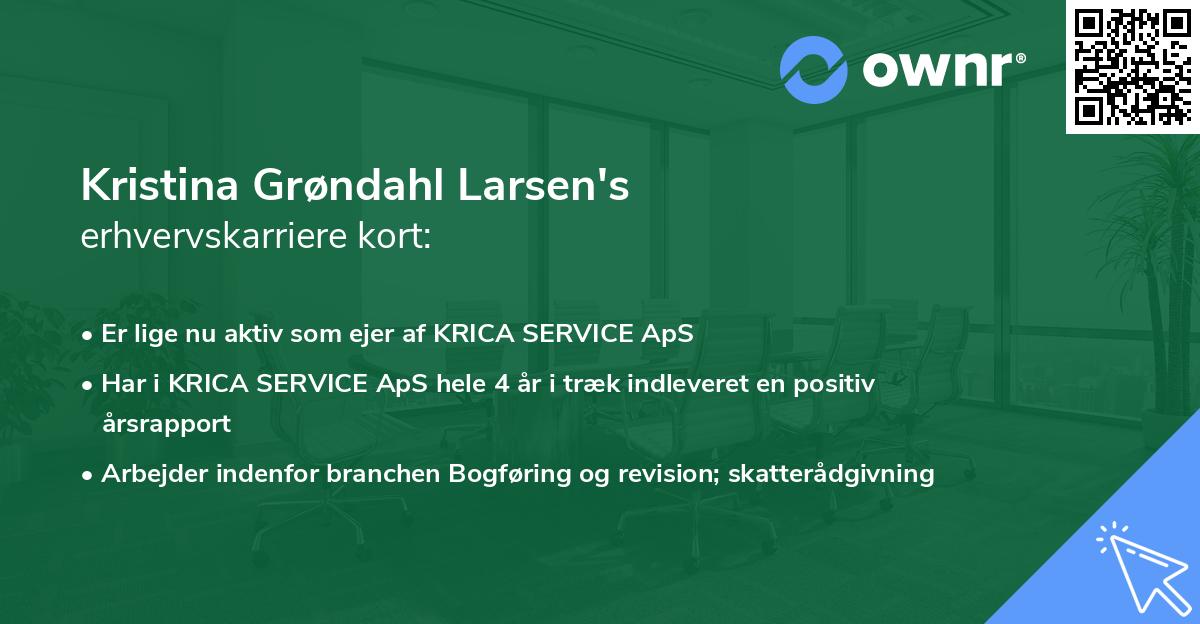 ownr®

Kristina Grøndahl Larsen's
erhvervskarriere kort:

• Er lige nu aktiv som ejer af KRICA SERVICE ApS
• Har i KRICA SERVICE ApS hele 4 år i træk indleveret en positiv årsrapport
• Arbejder indenfor branchen Bogføring og revision; skatterådgivning